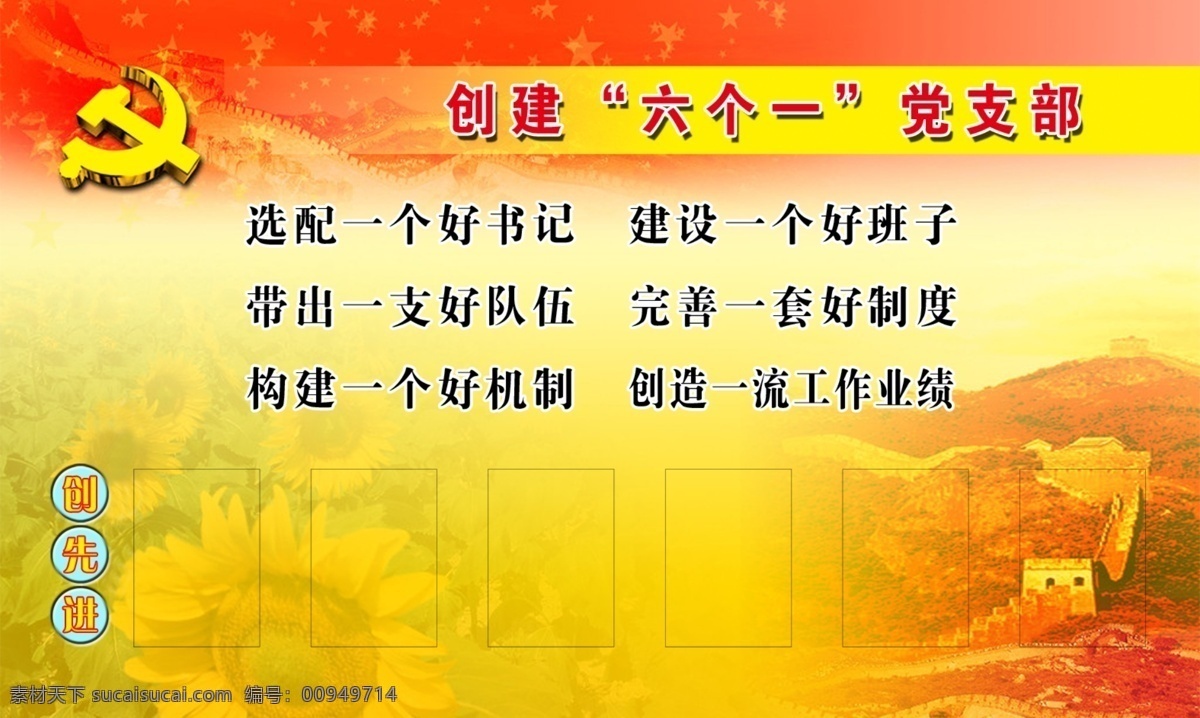 创建“六个一”党支部

选配一个好书记 建设一个好班子

带出一支好队伍 完善一套好制度

构建一个好机制 创造一流工作业绩

创
先
进

素材天下 sucaisucai.com 编号:00949714